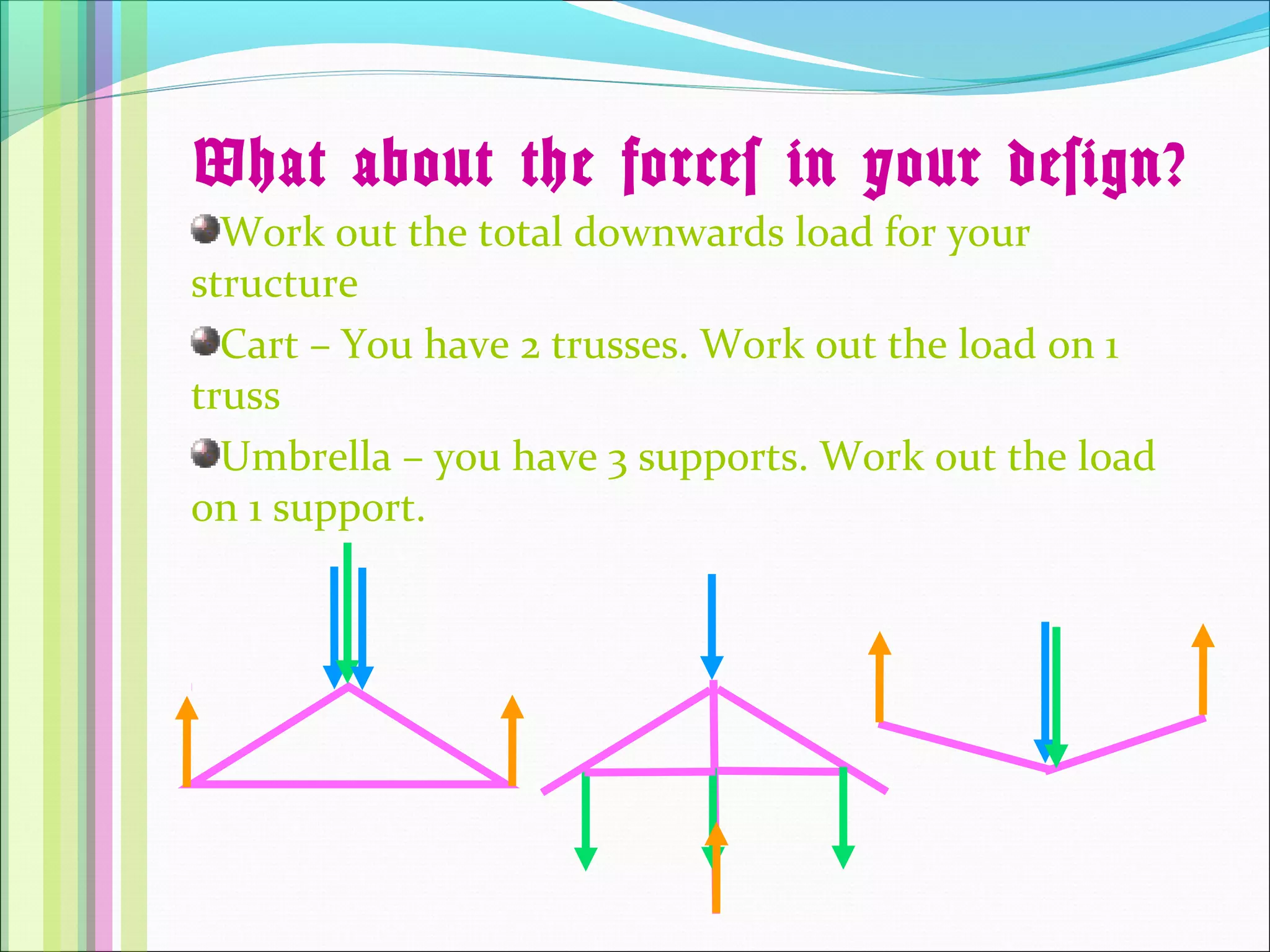 What about the forceſ in your deſign?

Work out the total downwards load for your structure

Cart – You have 2 trusses. Work out the load on 1 truss

Umbrella – you have 3 supports. Work out the load on 1 support.